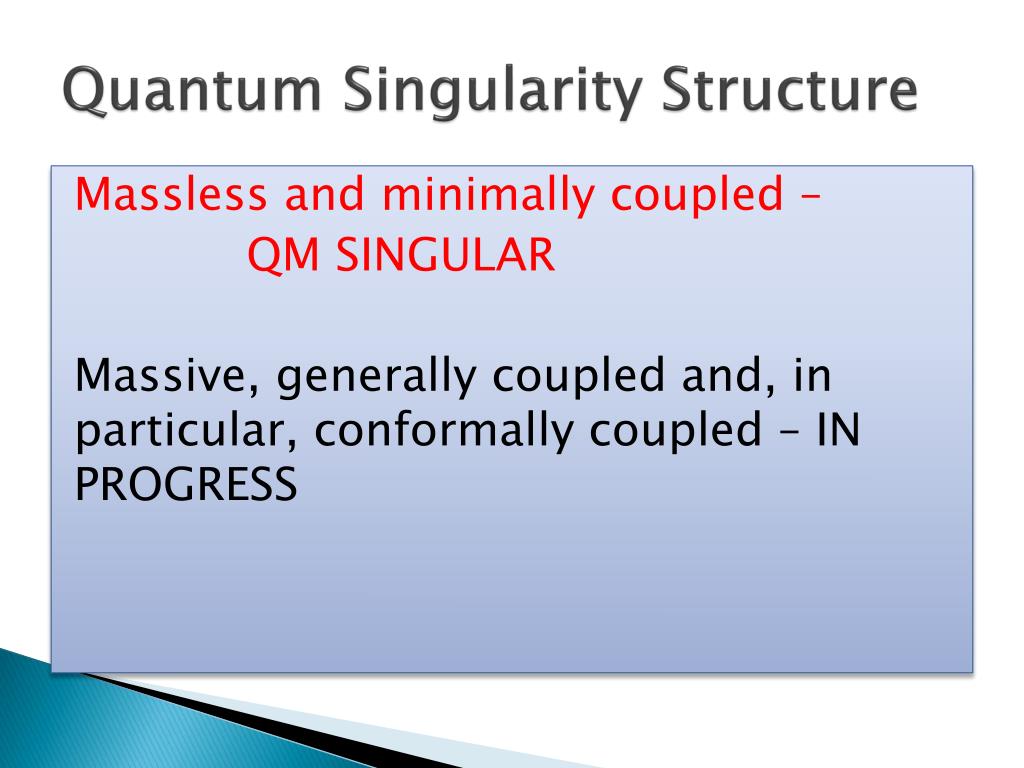 Quantum Singularity Structure

Massless and minimally coupled –
QM SINGULAR

Massive, generally coupled and, in particular, conformally coupled – IN PROGRESS